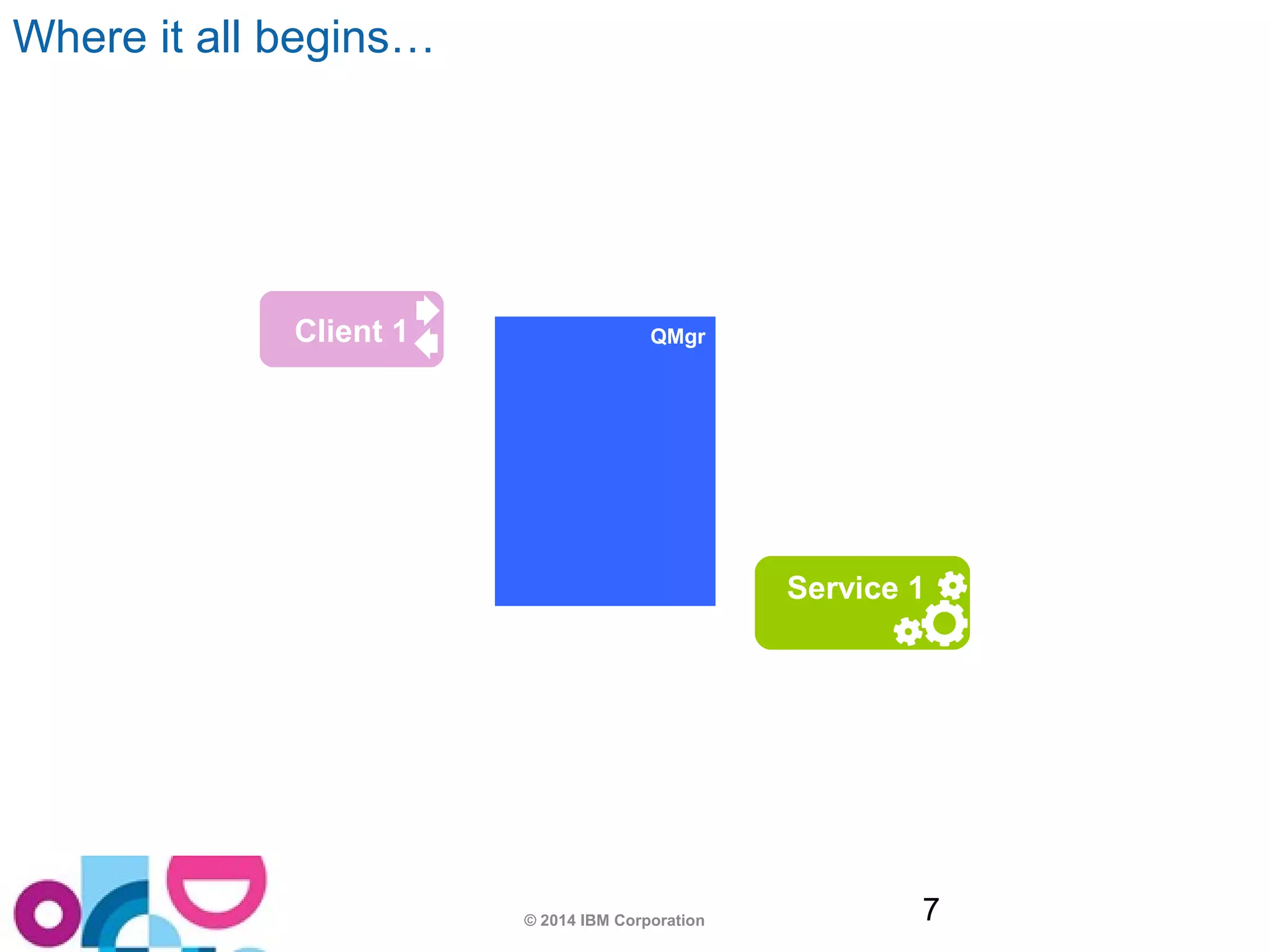 Where it all begins…

Client 1

QMgr

Service 1

© 2014 IBM Corporation

7